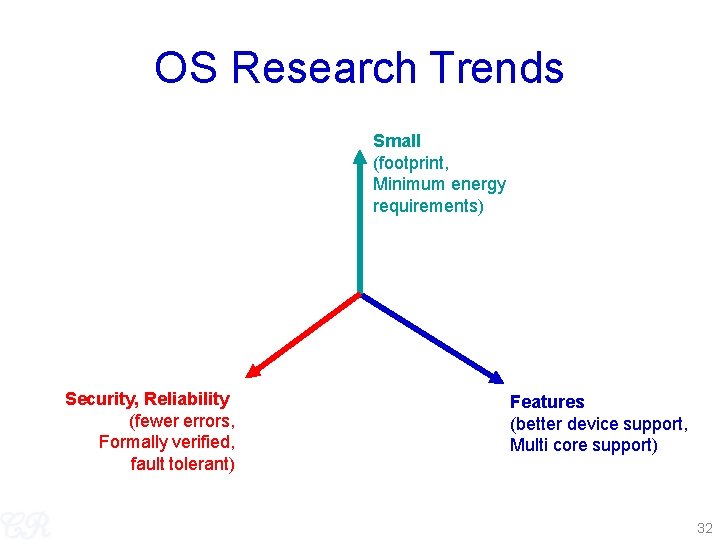 OS Research Trends

Small
(footprint,
Minimum energy
requirements)

Security, Reliability
(fewer errors,
Formally verified,
fault tolerant)

Features
(better device support,
Multi core support)

CR

32